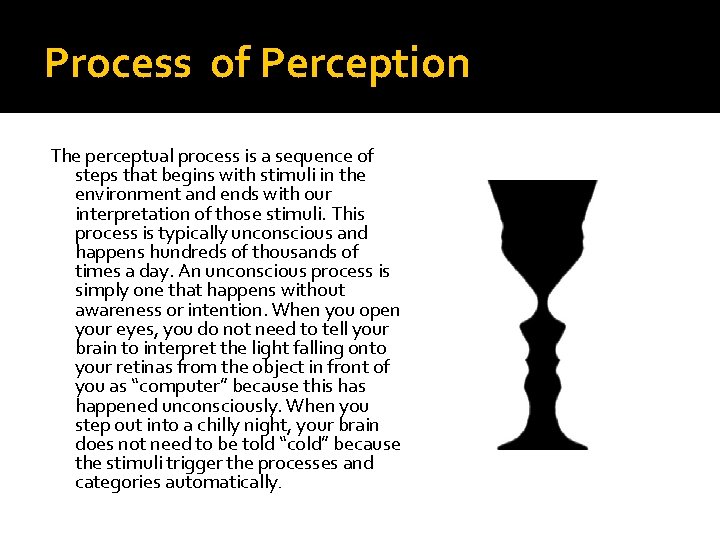 Process of Perception

The perceptual process is a sequence of steps that begins with stimuli in the environment and ends with our interpretation of those stimuli. This process is typically unconscious and happens hundreds of thousands of times a day. An unconscious process is simply one that happens without awareness or intention. When you open your eyes, you do not need to tell your brain to interpret the light falling onto your retinas from the object in front of you as “computer” because this has happened unconsciously. When you step out into a chilly night, your brain does not need to be told “cold” because the stimuli trigger the processes and categories automatically.